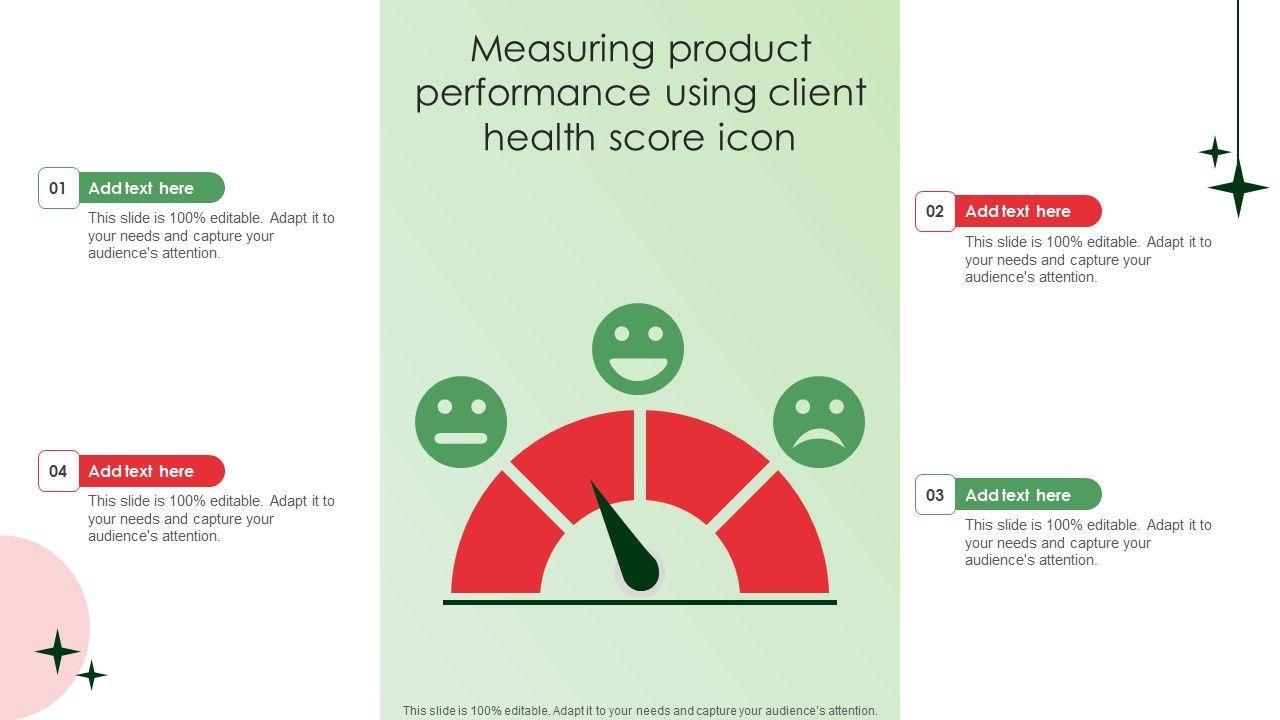 Measuring product performance using client health score icon

01 Add text here
This slide is 100% editable. Adapt it to your needs and capture your audience's attention.

04 Add text here
This slide is 100% editable. Adapt it to your needs and capture your audience's attention.

02 Add text here
This slide is 100% editable. Adapt it to your needs and capture your audience's attention.

03 Add text here
This slide is 100% editable. Adapt it to your needs and capture your audience's attention.

This slide is 100% editable. Adapt it to your needs and capture your audience's attention.